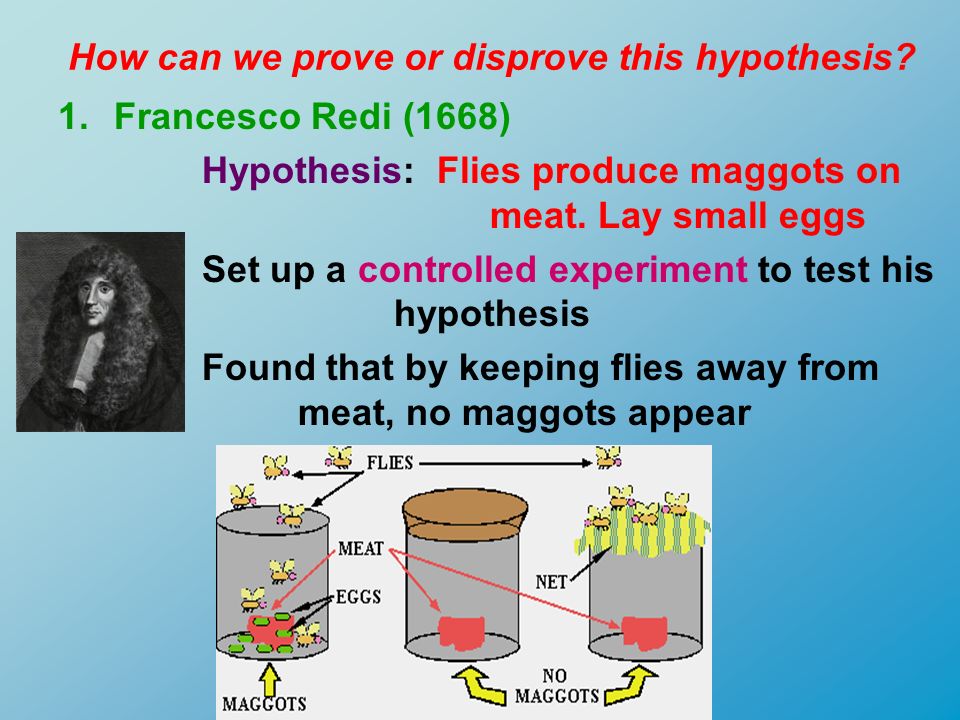 How can we prove or disprove this hypothesis?

1. Francesco Redi (1668)

Hypothesis: Flies produce maggots on meat. Lay small eggs

Set up a controlled experiment to test his hypothesis

Found that by keeping flies away from meat, no maggots appear

FLIES

MEAT

EGGS

NET

MAGGOTS

NO MAGGOTS